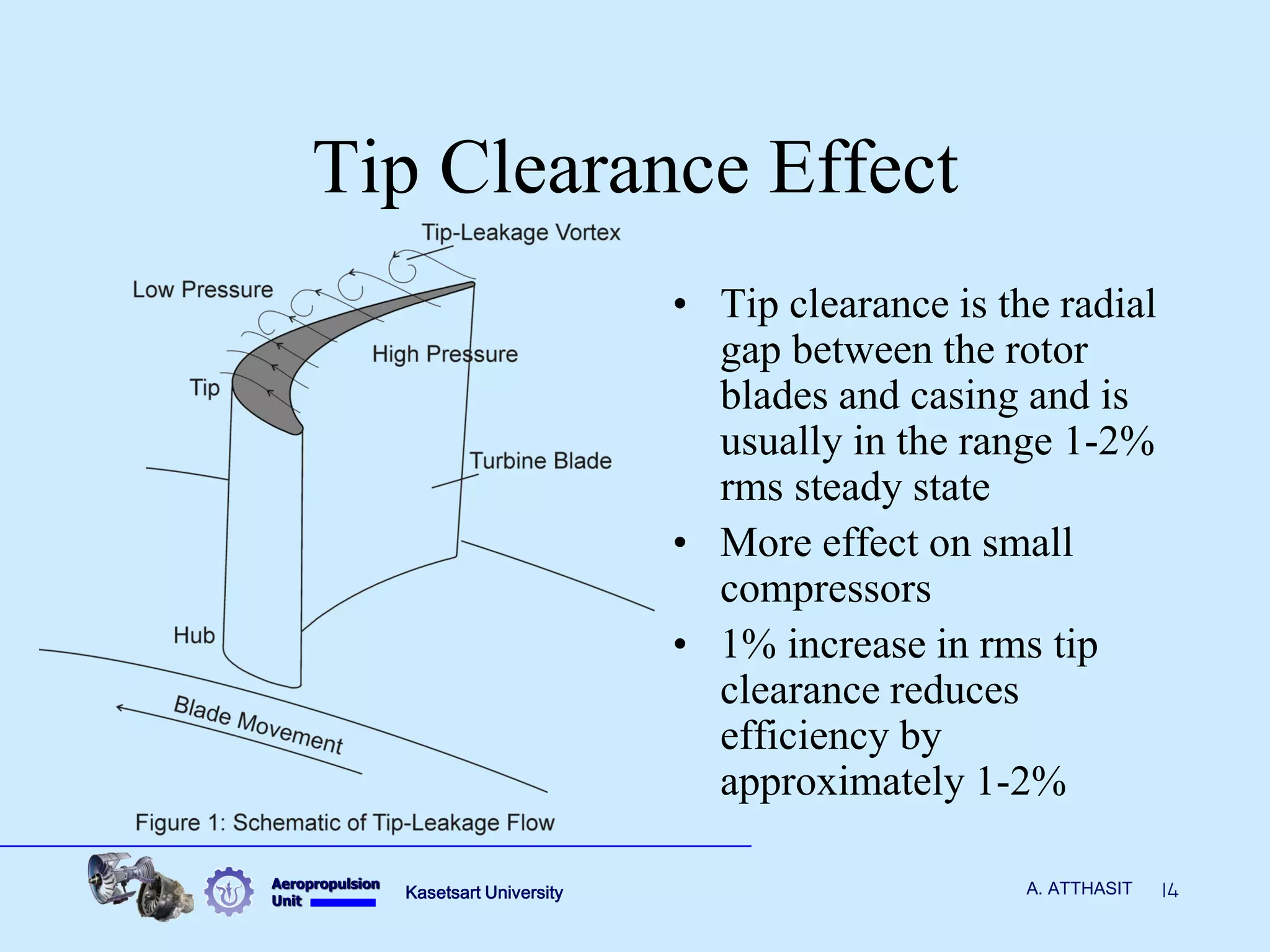 Tip Clearance Effect

Tip-Leakage Vortex

Low Pressure

High Pressure

Tip

Turbine Blade

Hub

Blade Movement

Figure 1: Schematic of Tip-Leakage Flow

• Tip clearance is the radial gap between the rotor blades and casing and is usually in the range 1-2% rms steady state

• More effect on small compressors

• 1% increase in rms tip clearance reduces efficiency by approximately 1-2%

Aeropropulsion Unit

Kasetsart University

A. ATTHASIT

14